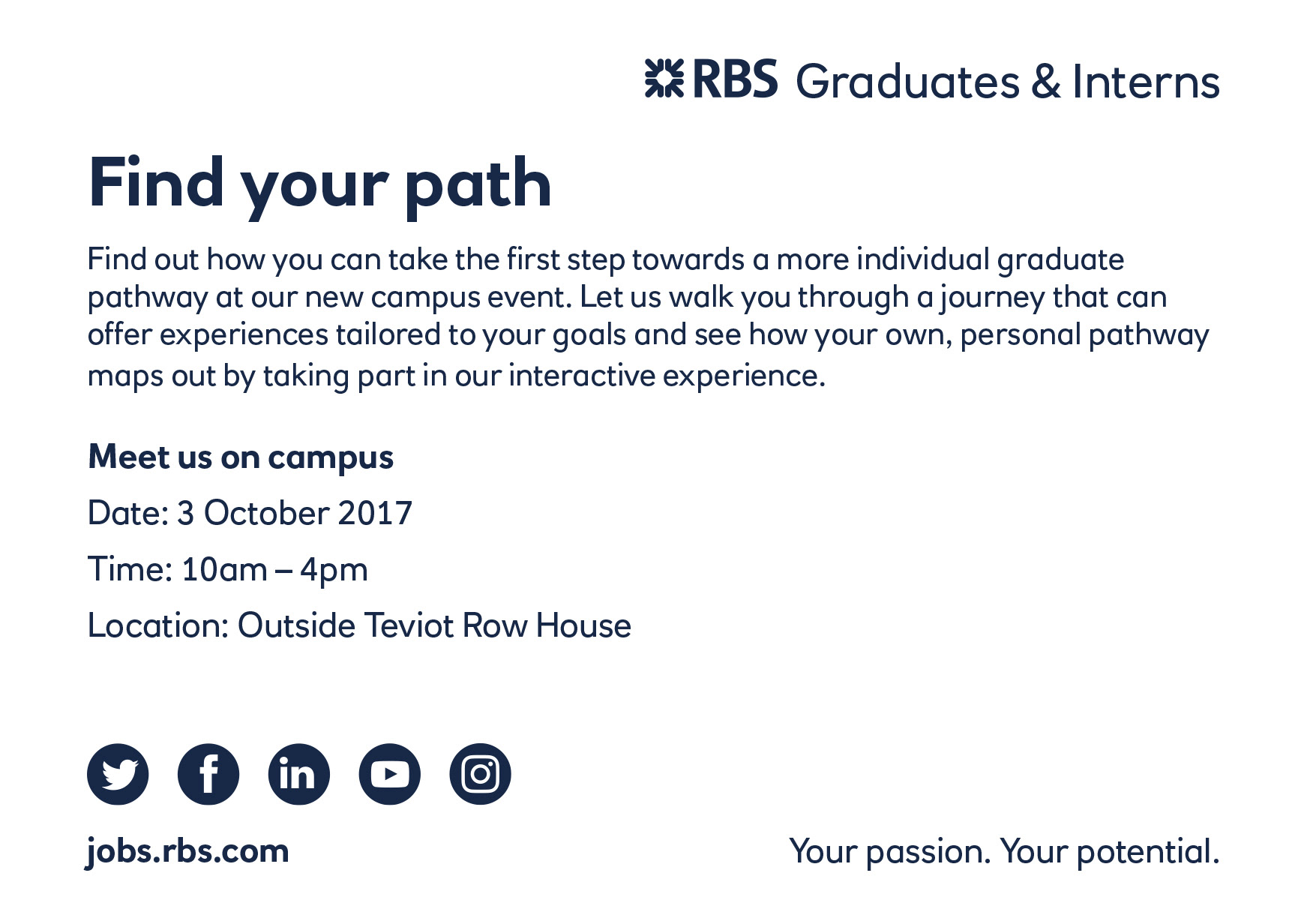 RBS Graduates & Interns

Find your path

Find out how you can take the first step towards a more individual graduate pathway at our new campus event. Let us walk you through a journey that can offer experiences tailored to your goals and see how your own, personal pathway maps out by taking part in our interactive experience.

Meet us on campus

Date: 3 October 2017

Time: 10am – 4pm

Location: Outside Teviot Row House

jobs.rbs.com

Your passion. Your potential.